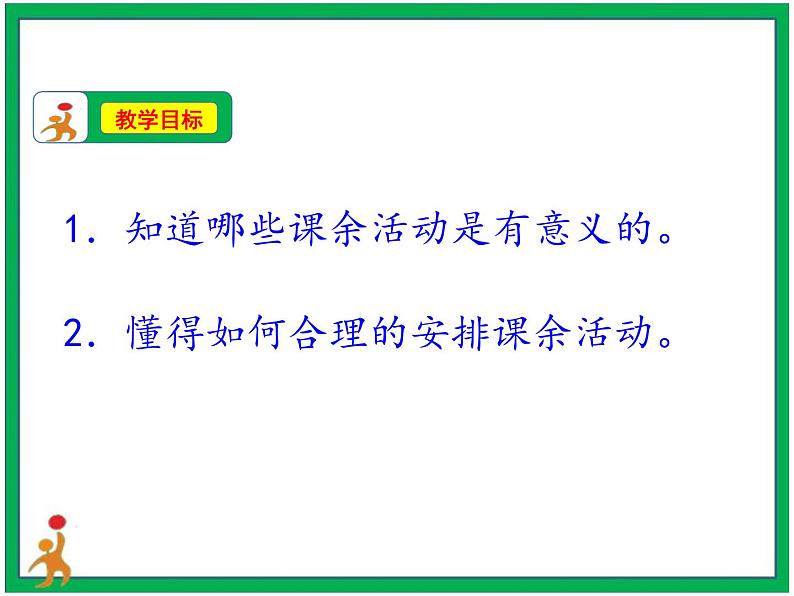 教学目标

1. 知道哪些课余活动是有意义的。

2. 懂得如何合理的安排课余活动。